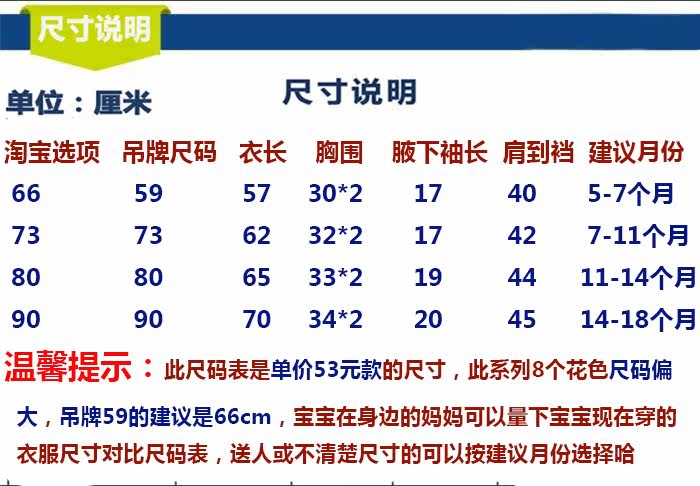 尺寸说明

单位：厘米

尺寸说明

| 淘宝选项 | 吊牌尺码 | 衣长 | 胸围 | 腋下袖长 | 肩到裆 | 建议月份 |
|---|---|---|---|---|---|---|
| 66 | 59 | 57 | 30*2 | 17 | 40 | 5-7个月 |
| 73 | 73 | 62 | 32*2 | 17 | 42 | 7-11个月 |
| 80 | 80 | 65 | 33*2 | 19 | 44 | 11-14个月 |
| 90 | 90 | 70 | 34*2 | 20 | 45 | 14-18个月 |

温馨提示：此尺码表是单价53元款的尺寸，此系列8个花色尺码偏大，吊牌59的建议是66cm，宝宝在身边的妈妈可以量下宝宝现在穿的衣服尺寸对比尺码表，送人或不清楚尺寸的可以按建议月份选择哈